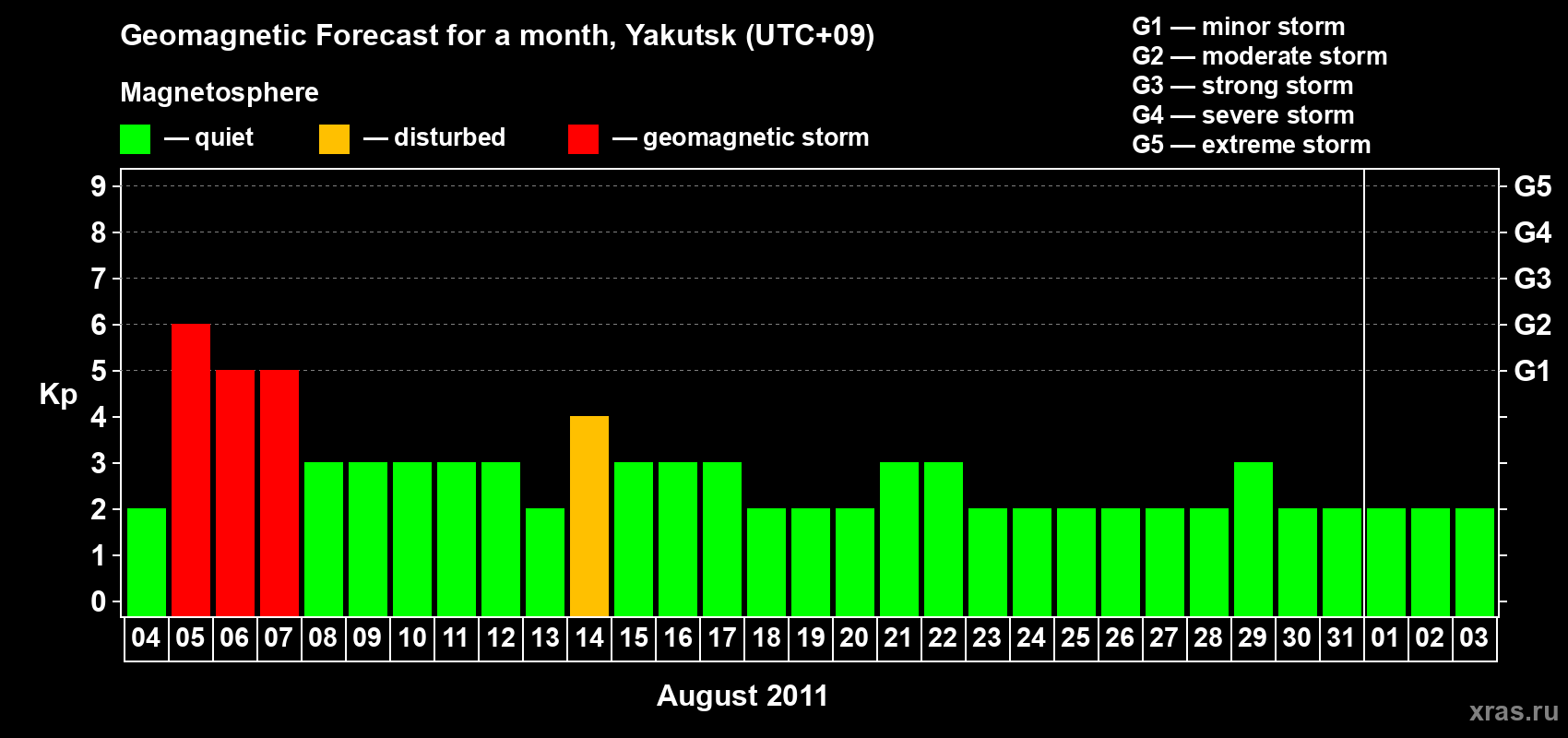 Geomagnetic Forecast for a month, Yakutsk (UTC+09)

Magnetosphere

— quiet — disturbed — geomagnetic storm

G1 — minor storm
G2 — moderate storm
G3 — strong storm
G4 — severe storm
G5 — extreme storm

Kp

9 8 7 6 5 4 3 2 1 0

G5 G4 G3 G2 G1

04 05 06 07 08 09 10 11 12 13 14 15 16 17 18 19 20 21 22 23 24 25 26 27 28 29 30 31 01 02 03

August 2011

xras.ru